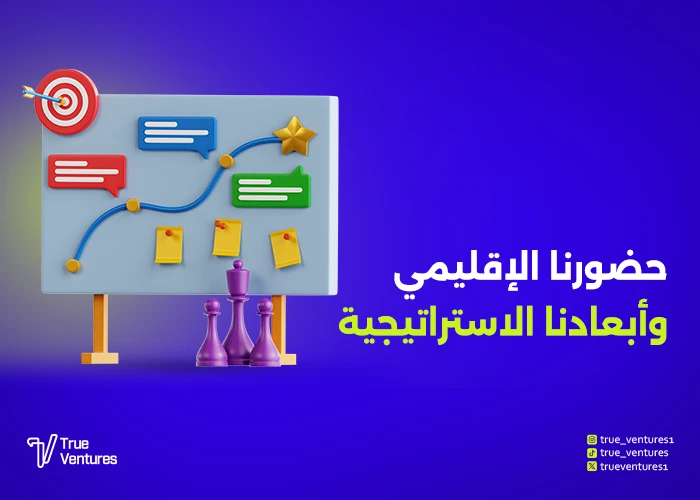 حضورنا الإقليمي
وأبعادنا الاستراتيجية

True Ventures

true_ventures1
true_ventures
trueventures1